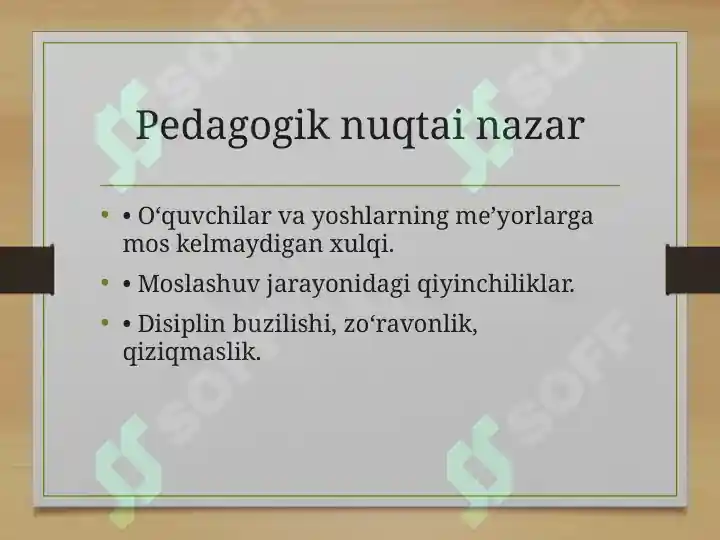 Pedagogik nuqtai nazar

• • O‘quvchilar va yoshlarning me’yorlarga mos kelmaydigan xulqi.

• • Moslashuv jarayonidagi qiyinchiliklar.

• • Disiplin buzilishi, zo‘ravonlik, qiziqmaslik.

SOFF SOFF SOFF SOFF